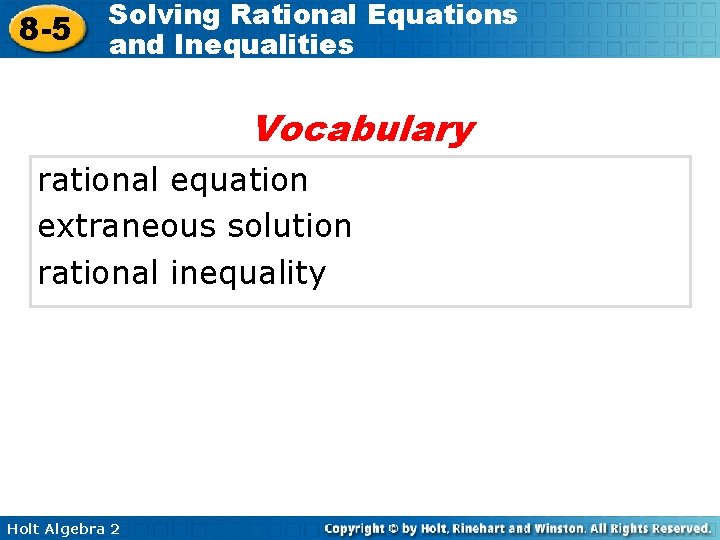 8-5 Solving Rational Equations and Inequalities

Vocabulary

rational equation
extraneous solution
rational inequality

Holt Algebra 2

Copyright © by Holt, Rinehart and Winston. All Rights Reserved.